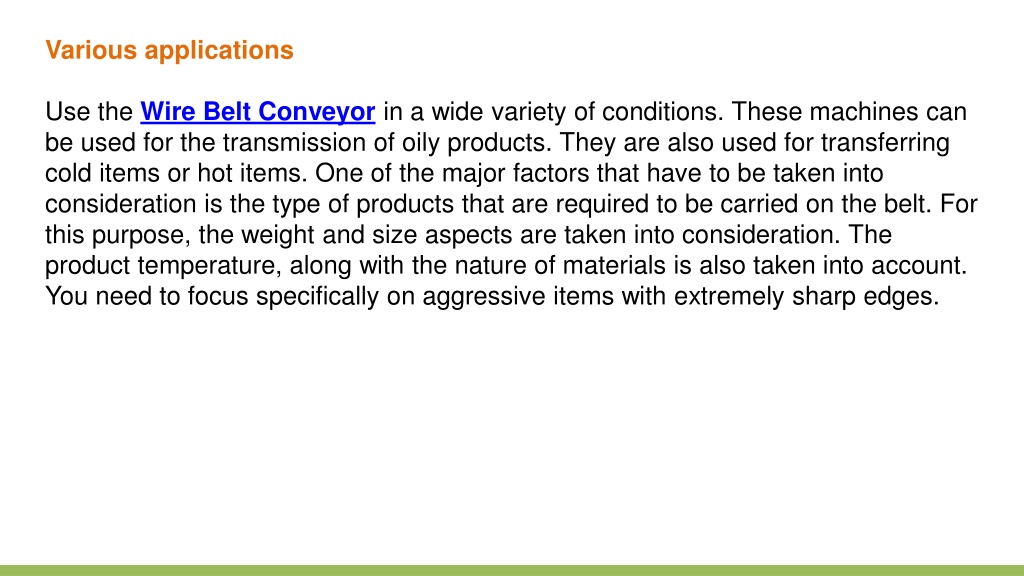 Various applications

Use the Wire Belt Conveyor in a wide variety of conditions. These machines can be used for the transmission of oily products. They are also used for transferring cold items or hot items. One of the major factors that have to be taken into consideration is the type of products that are required to be carried on the belt. For this purpose, the weight and size aspects are taken into consideration. The product temperature, along with the nature of materials is also taken into account. You need to focus specifically on aggressive items with extremely sharp edges.